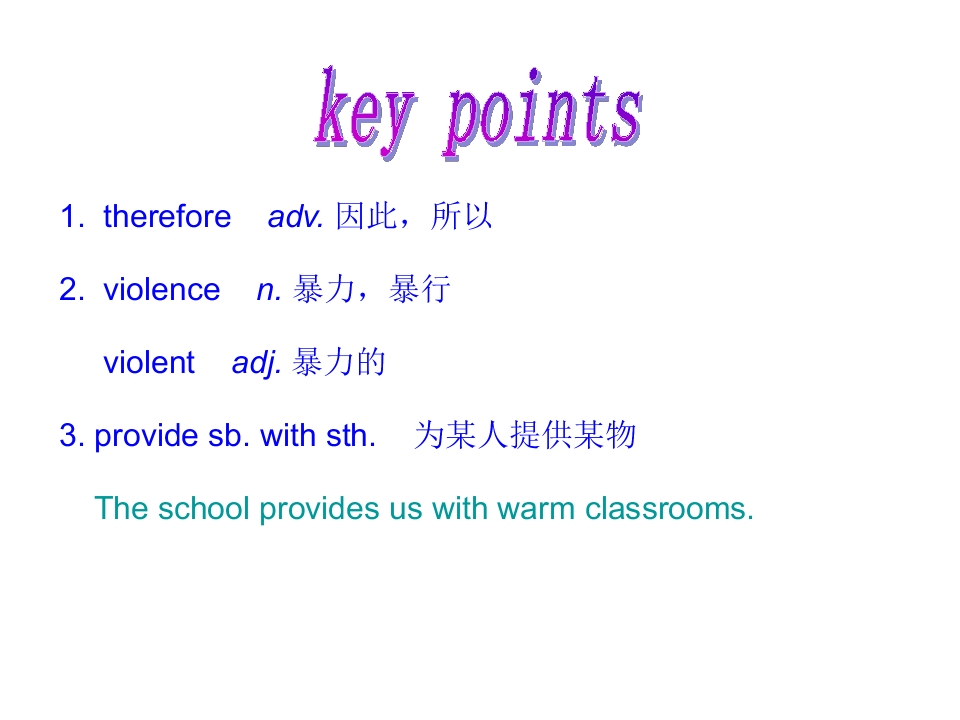 key points

1. therefore adv. 因此，所以

2. violence n. 暴力，暴行

violent adj. 暴力的

3. provide sb. with sth. 为某人提供某物

The school provides us with warm classrooms.